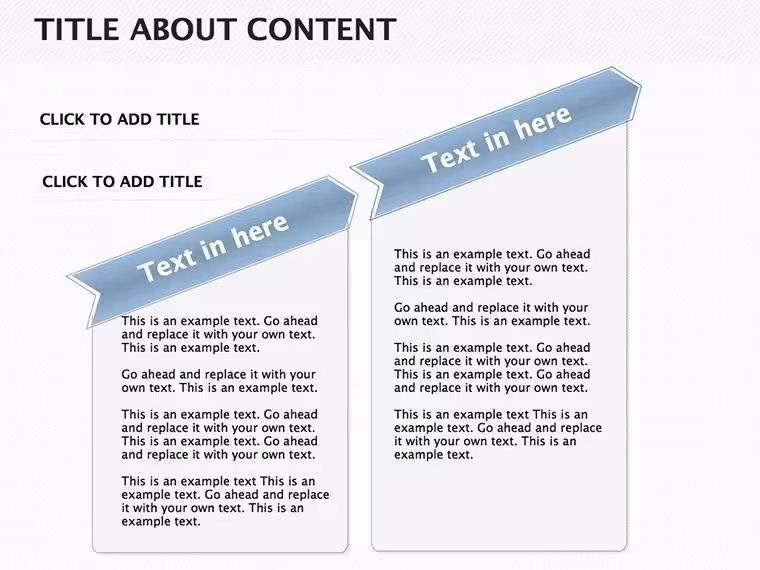 TITLE ABOUT CONTENT

CLICK TO ADD TITLE

CLICK TO ADD TITLE

Text in here

This is an example text. Go ahead and replace it with your own text. This is an example text.

Go ahead and replace it with your own text. This is an example text.

This is an example text. Go ahead and replace it with your own text. This is an example text. Go ahead and replace it with your own text.

This is an example text This is an example text. Go ahead and replace it with your own text. This is an example text.

Text in here

This is an example text. Go ahead and replace it with your own text. This is an example text.

Go ahead and replace it with your own text. This is an example text.

This is an example text. Go ahead and replace it with your own text. This is an example text. Go ahead and replace it with your own text.

This is an example text This is an example text. Go ahead and replace it with your own text. This is an example text.